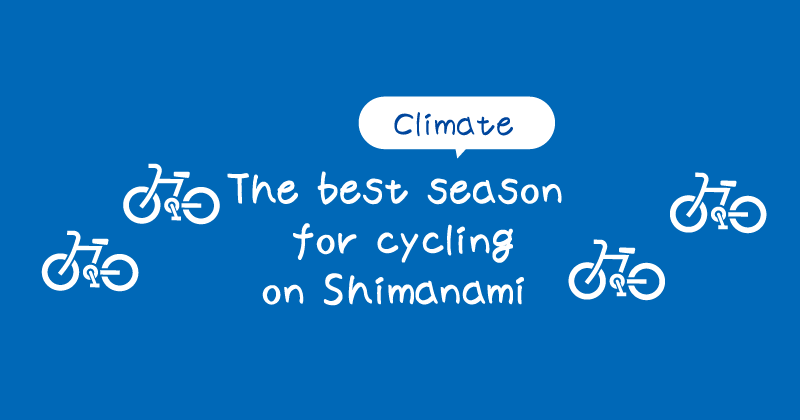 Climate

The best season for cycling on Shimanami